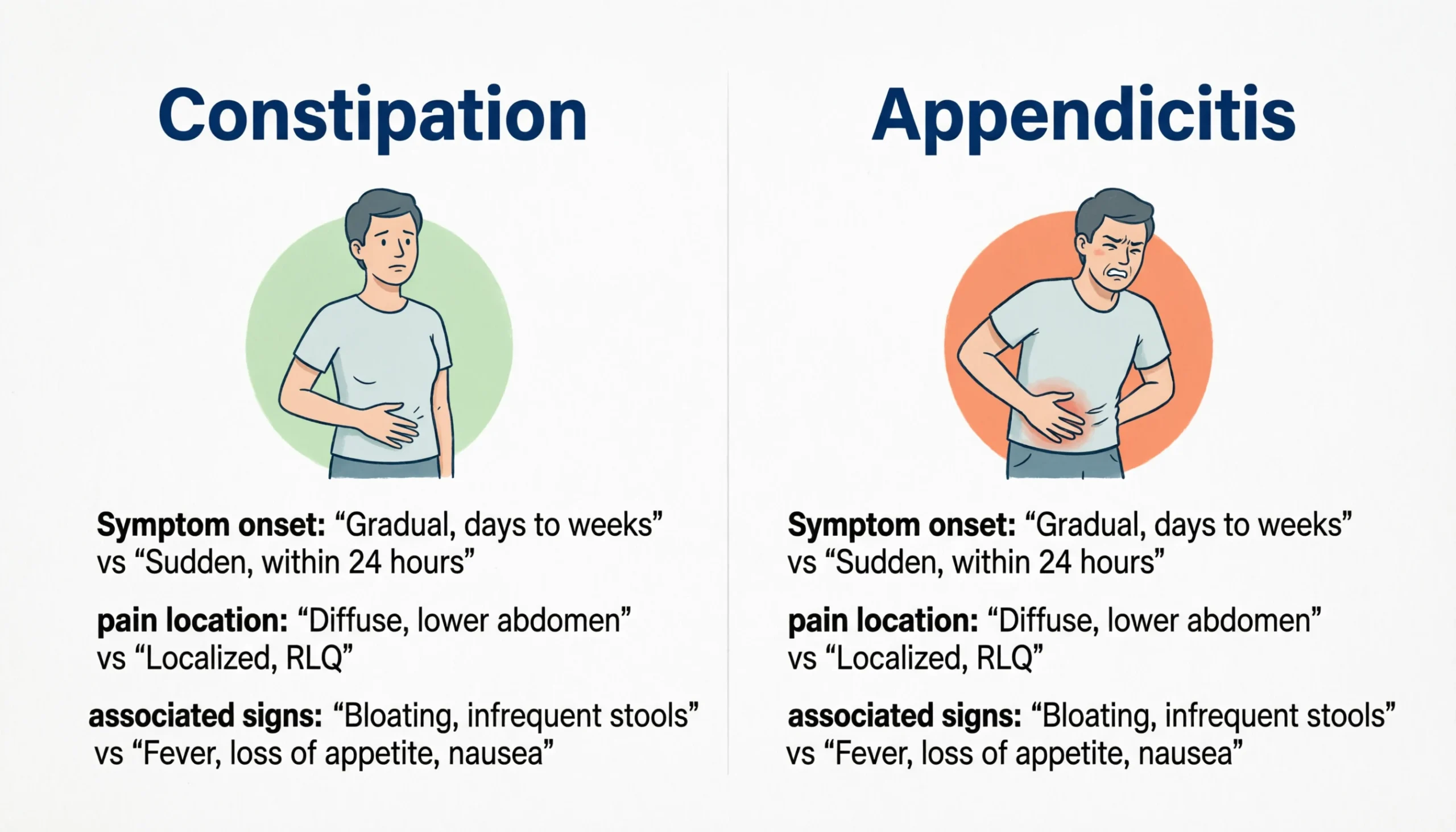 Constipation

Symptom onset: “Gradual, days to weeks” vs “Sudden, within 24 hours”

pain location: “Diffuse, lower abdomen” vs “Localized, RLQ”

associated signs: “Bloating, infrequent stools” vs “Fever, loss of appetite, nausea”

Appendicitis

Symptom onset: “Gradual, days to weeks” vs “Sudden, within 24 hours”

pain location: “Diffuse, lower abdomen” vs “Localized, RLQ”

associated signs: “Bloating, infrequent stools” vs “Fever, loss of appetite, nausea”